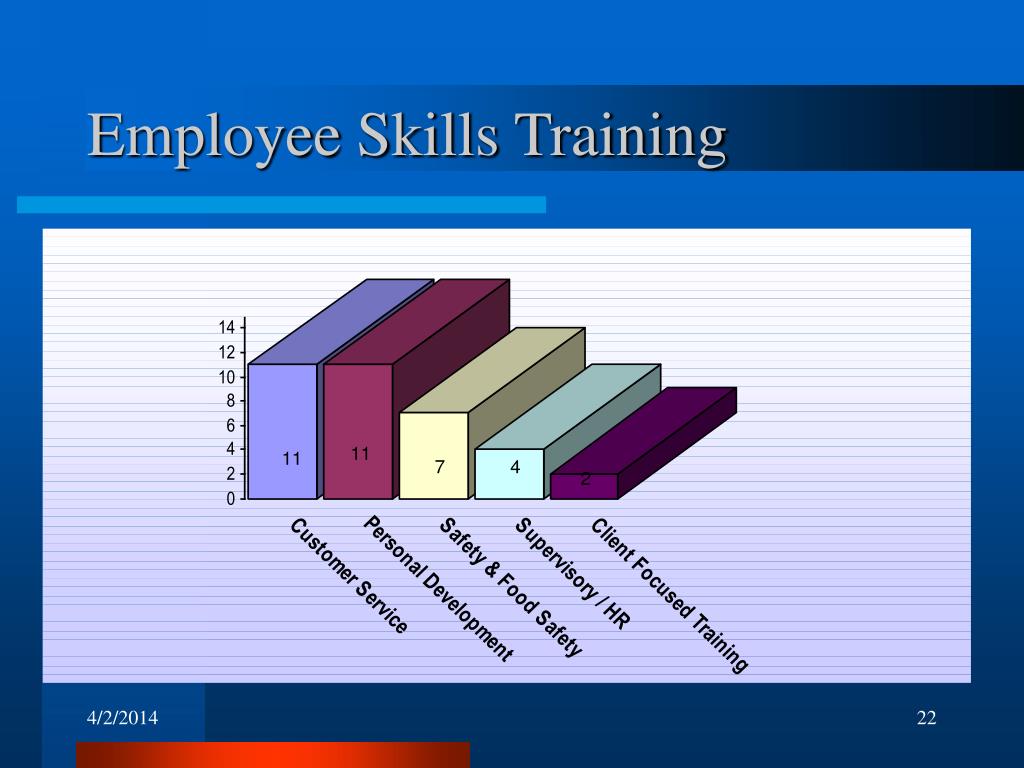 Employee Skills Training

14
12
10
8
6
4
2
0

11
11
7
4
2

Customer Service
Personal Development
Safety & Food Safety
Supervisory / HR
Client Focused Training

4/2/2014
22